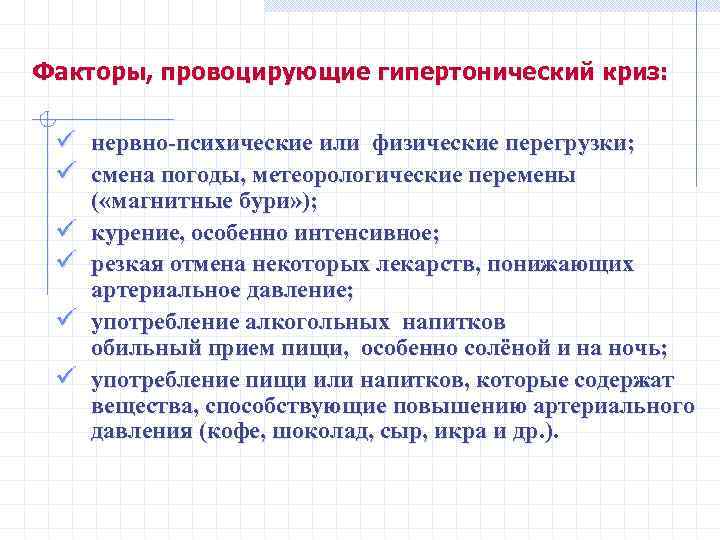 Факторы, провоцирующие гипертонический криз:

✓ нервно-психические или физические перегрузки;
✓ смена погоды, метеорологические перемены («магнитные бури»);
✓ курение, особенно интенсивное;
✓ резкая отмена некоторых лекарств, понижающих артериальное давление;
✓ употребление алкогольных напитков обильный прием пищи, особенно солёной и на ночь;
✓ употребление пищи или напитков, которые содержат вещества, способствующие повышению артериального давления (кофе, шоколад, сыр, икра и др.).